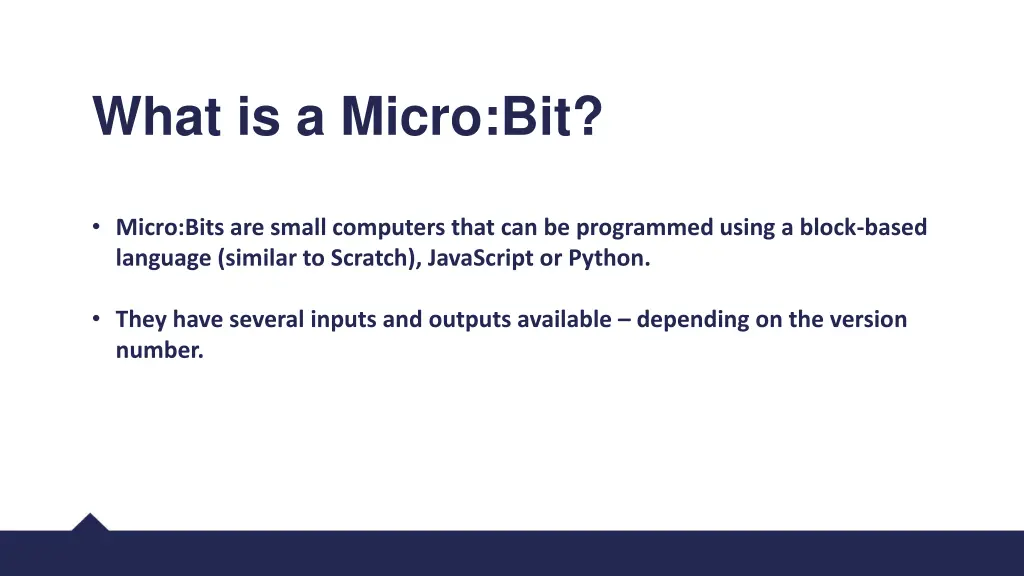 What is a Micro:Bit?

• Micro:Bits are small computers that can be programmed using a block-based language (similar to Scratch), JavaScript or Python.

• They have several inputs and outputs available – depending on the version number.